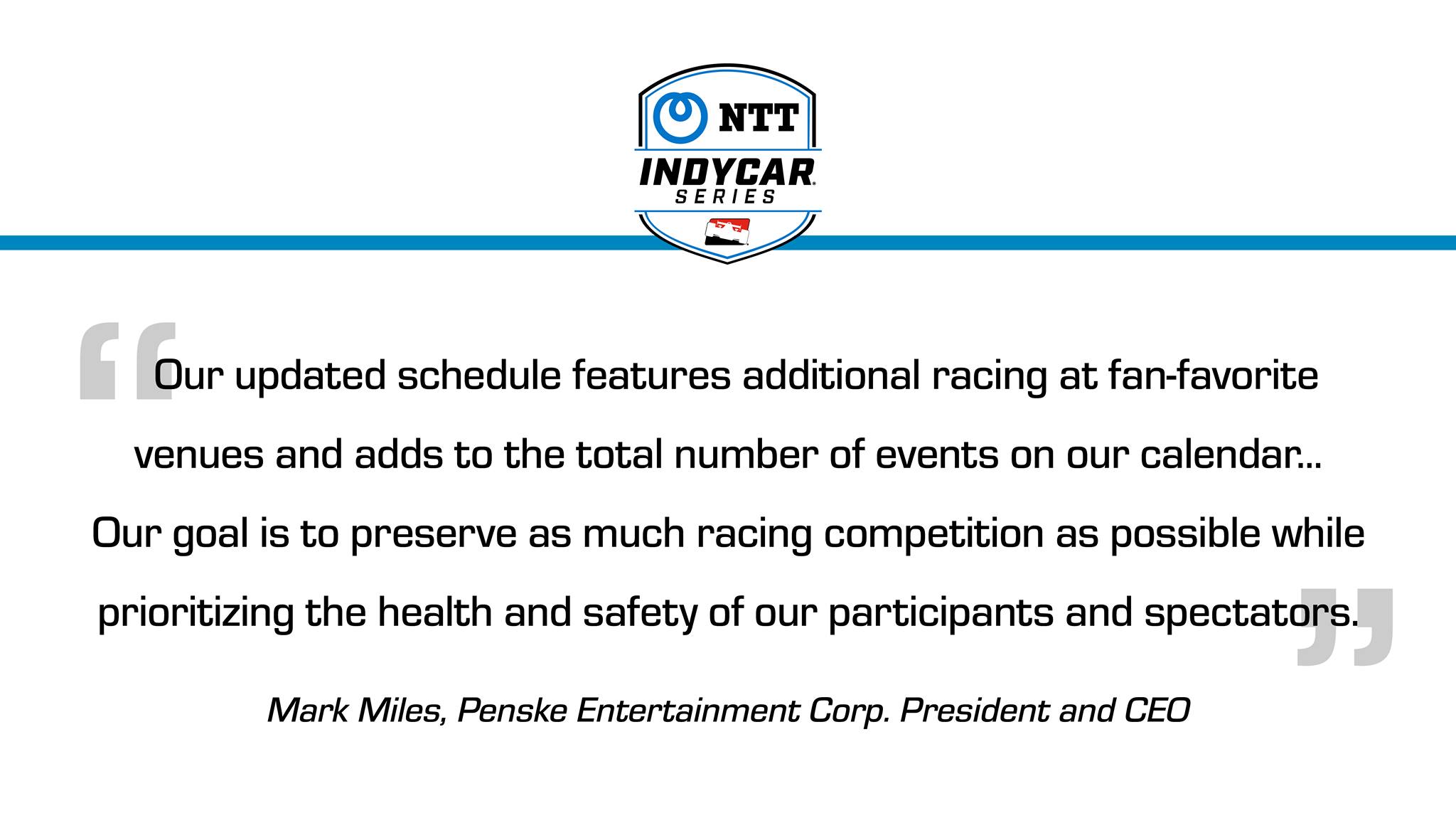 NTT
INDYCAR
SERIES

“Our updated schedule features additional racing at fan-favorite venues and adds to the total number of events on our calendar... Our goal is to preserve as much racing competition as possible while prioritizing the health and safety of our participants and spectators.”

Mark Miles, Penske Entertainment Corp. President and CEO